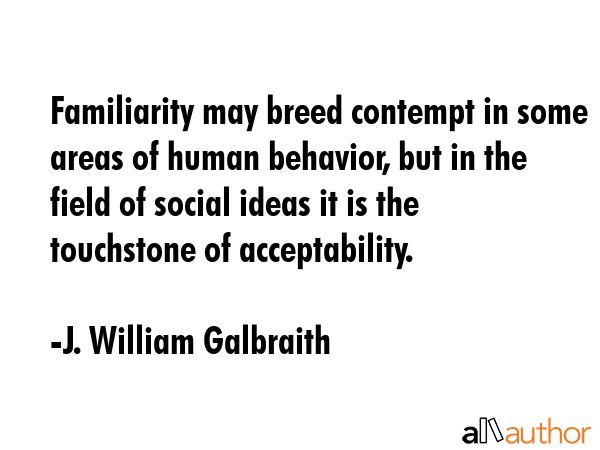 Familiarity may breed contempt in some areas of human behavior, but in the field of social ideas it is the touchstone of acceptability.

-J. William Galbraith

allauthor